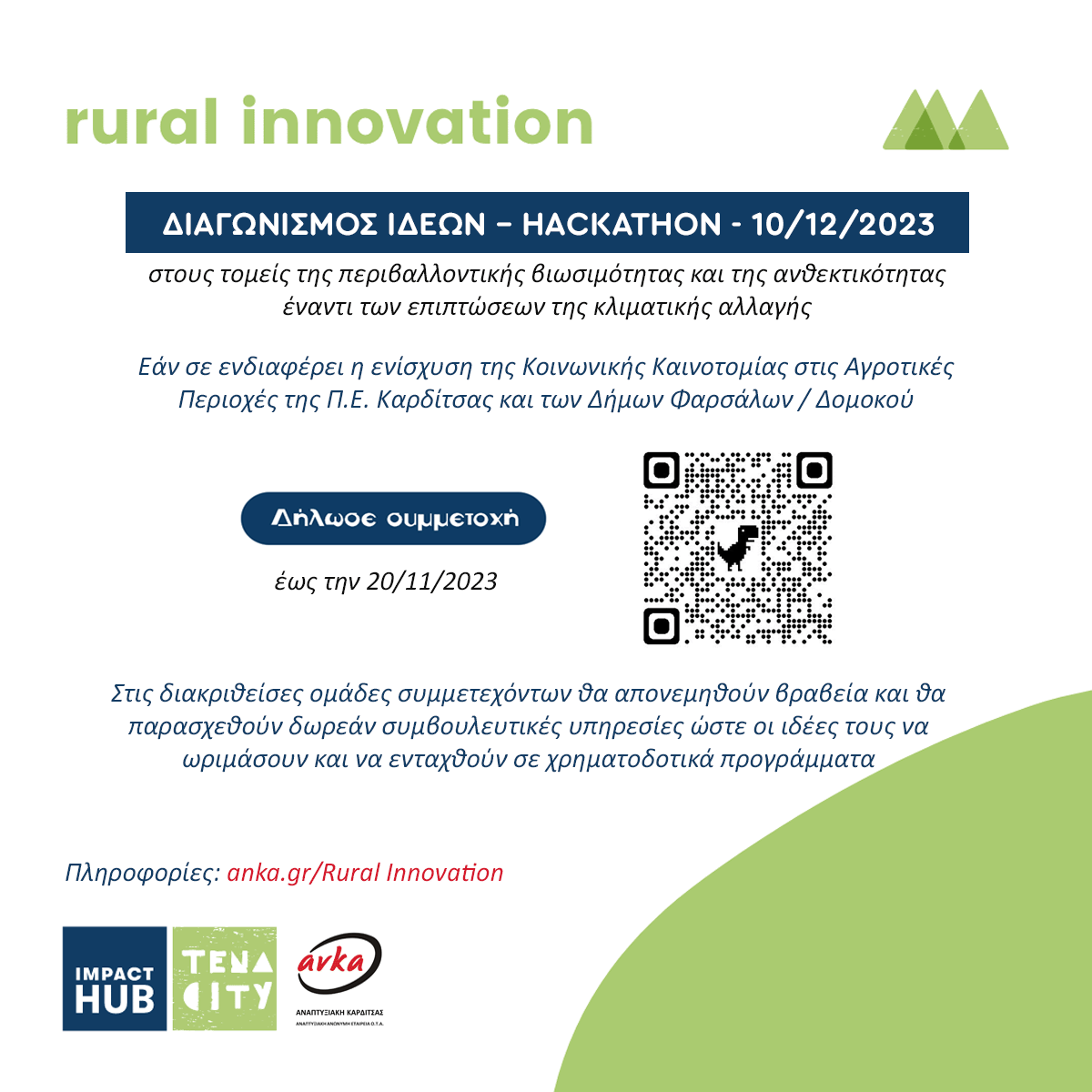 rural innovation

ΔΙΑΓΩΝΙΣΜΟΣ ΙΔΕΩΝ – HACKATHON - 10/12/2023

στους τομείς της περιβαλλοντικής βιωσιμότητας και της ανθεκτικότητας έναντι των επιπτώσεων της κλιματικής αλλαγής

Εάν σε ενδιαφέρει η ενίσχυση της Κοινωνικής Καινοτομίας στις Αγροτικές Περιοχές της Π.Ε. Καρδίτσας και των Δήμων Φαρσάλων / Δομοκού

Δήλωσε συμμετοχή

έως την 20/11/2023

Στις διακριθείσες ομάδες συμμετεχόντων θα απονεμηθούν βραβεία και θα παρασχεθούν δωρεάν συμβουλευτικές υπηρεσίες ώστε οι ιδέες τους να ωριμάσουν και να ενταχθούν σε χρηματοδοτικά προγράμματα

Πληροφορίες: anka.gr/Rural Innovation

IMPACT HUB

TENA CITY

ανκα
ΑΝΑΠΤΥΞΙΑΚΗ ΚΑΡΔΙΤΣΑΣ
ΑΝΑΠΤΥΞΙΑΚΗ ΑΝΩΝΥΜΗ ΕΤΑΙΡΕΙΑ Ο.Τ.Α.